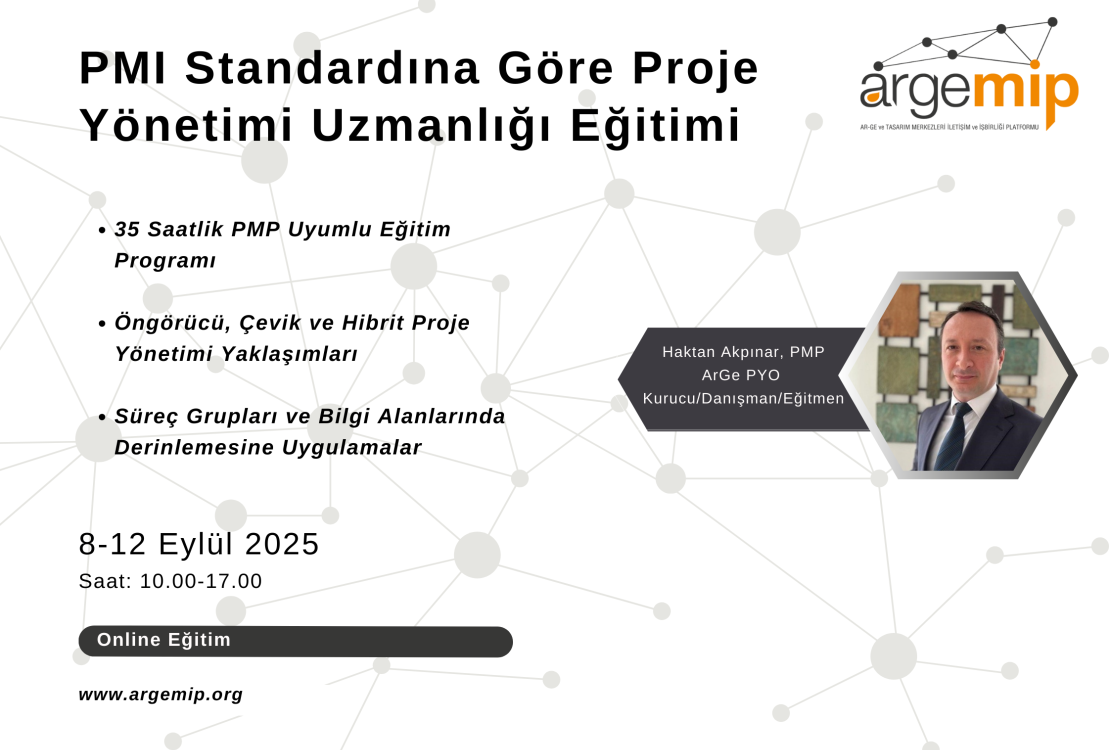 PMI Standardına Göre Proje Yönetimi Uzmanlığı Eğitimi

argemip
AR-GE ve TASARIM MERKEZLERİ İLETİŞİM ve İŞBİRLİĞİ PLATFORMU

• 35 Saatlik PMP Uyumlu Eğitim Programı

• Öngörücü, Çevik ve Hibrit Proje Yönetimi Yaklaşımları

• Süreç Grupları ve Bilgi Alanlarında Derinlemesine Uygulamalar

Haktan Akpınar, PMP
ArGe PYO
Kurucu/Danışman/Eğitmen

8-12 Eylül 2025
Saat: 10.00-17.00

Online Eğitim

www.argemip.org